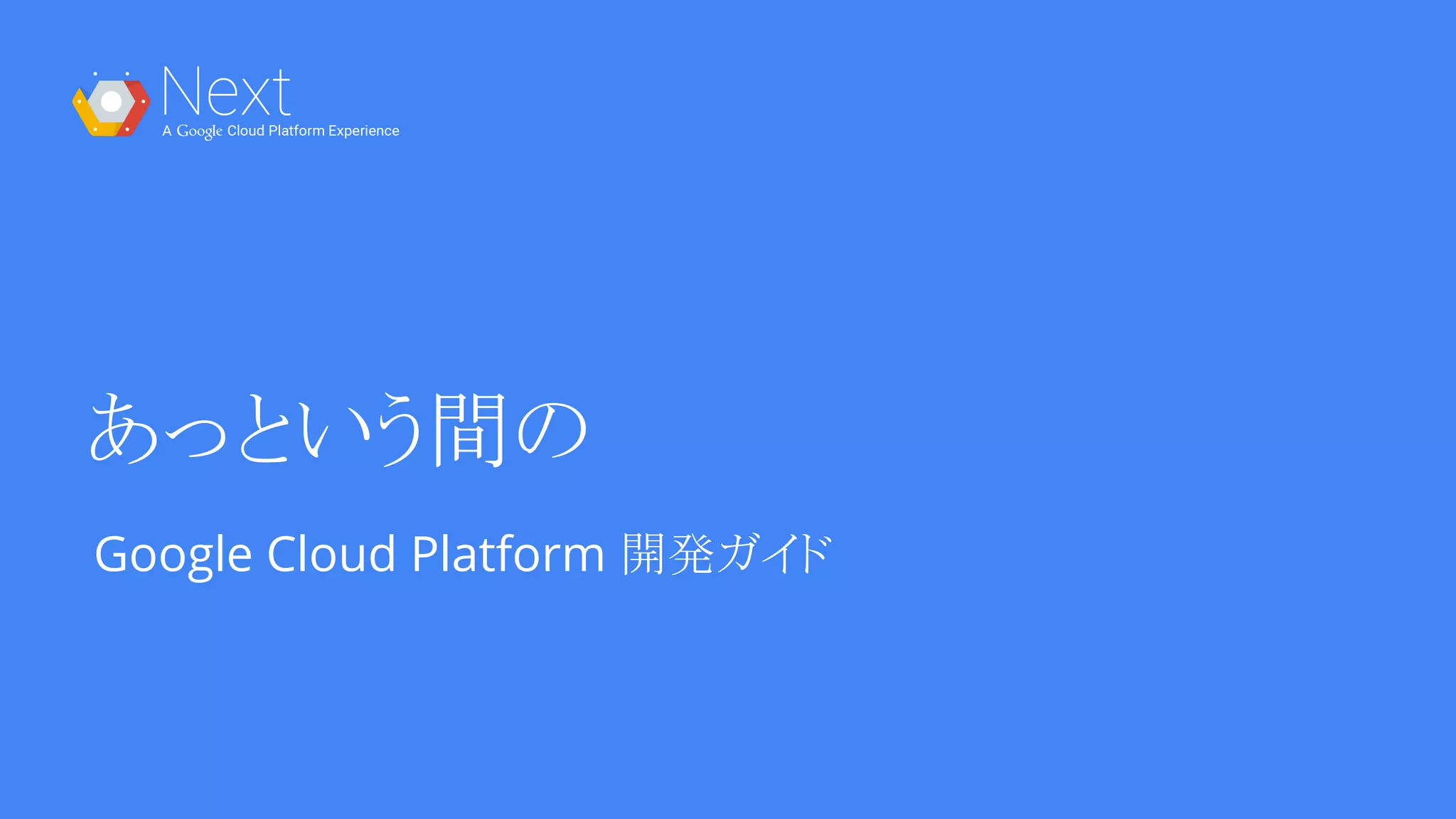 Next
A Google Cloud Platform Experience

あっという間の

Google Cloud Platform 開発ガイド